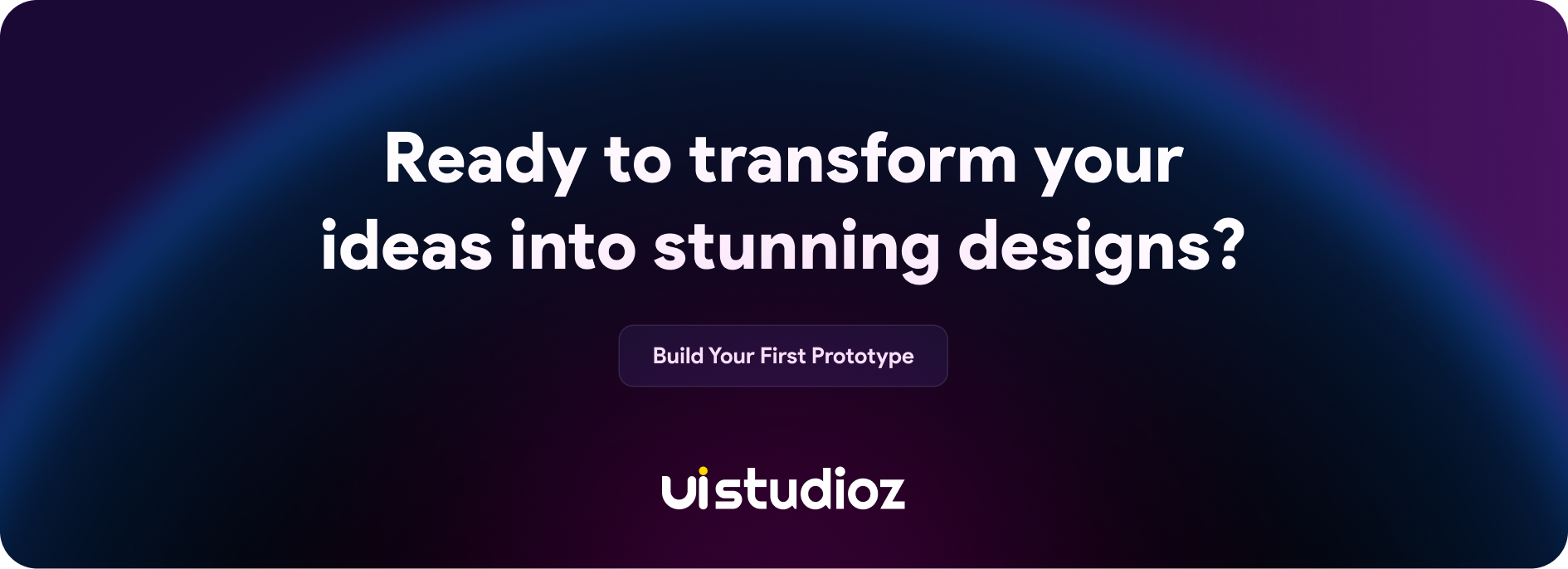 Ready to transform your ideas into stunning designs?

Build Your First Prototype

uistudioz